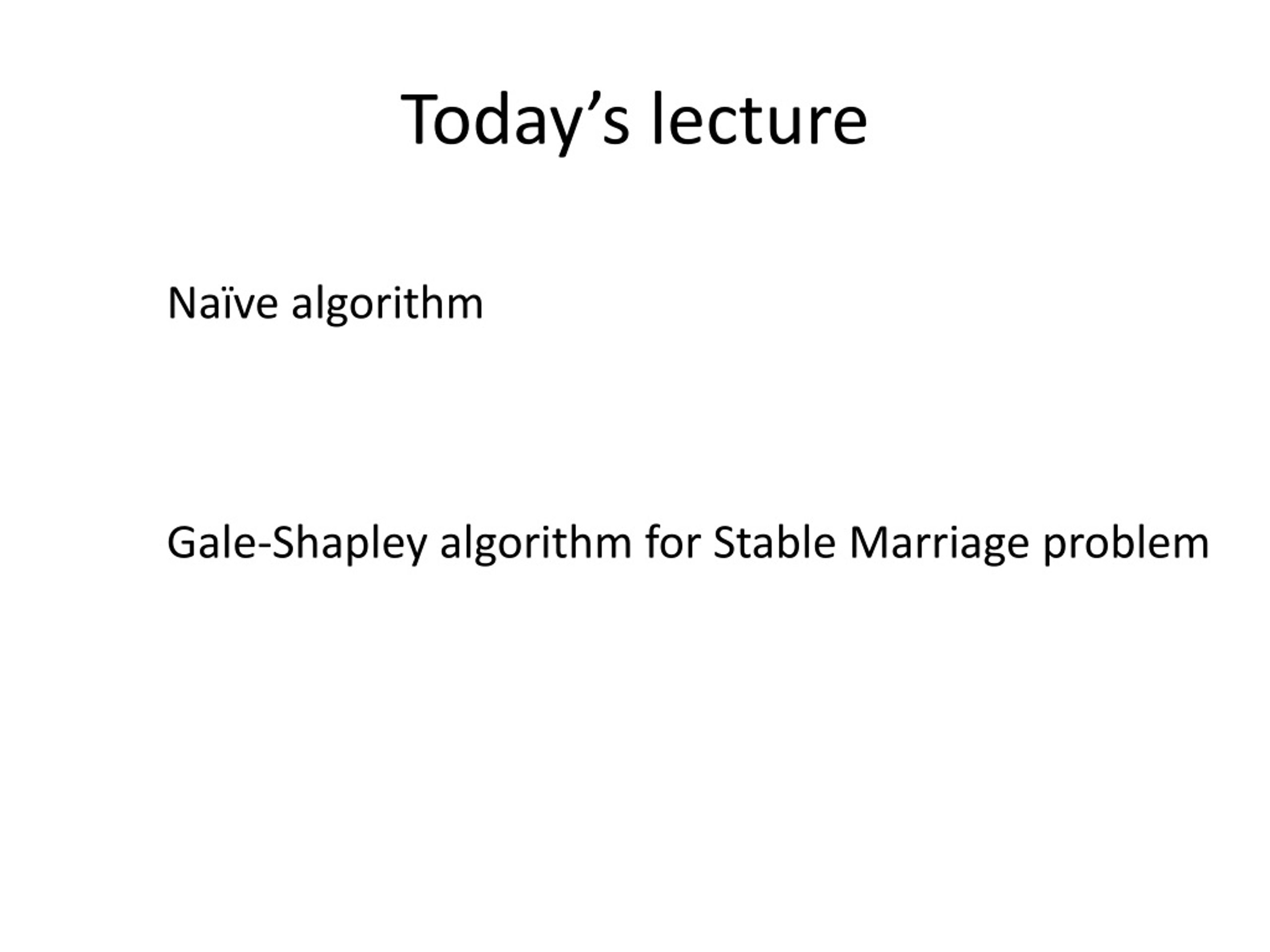 Today’s lecture

Naïve algorithm

Gale-Shapley algorithm for Stable Marriage problem